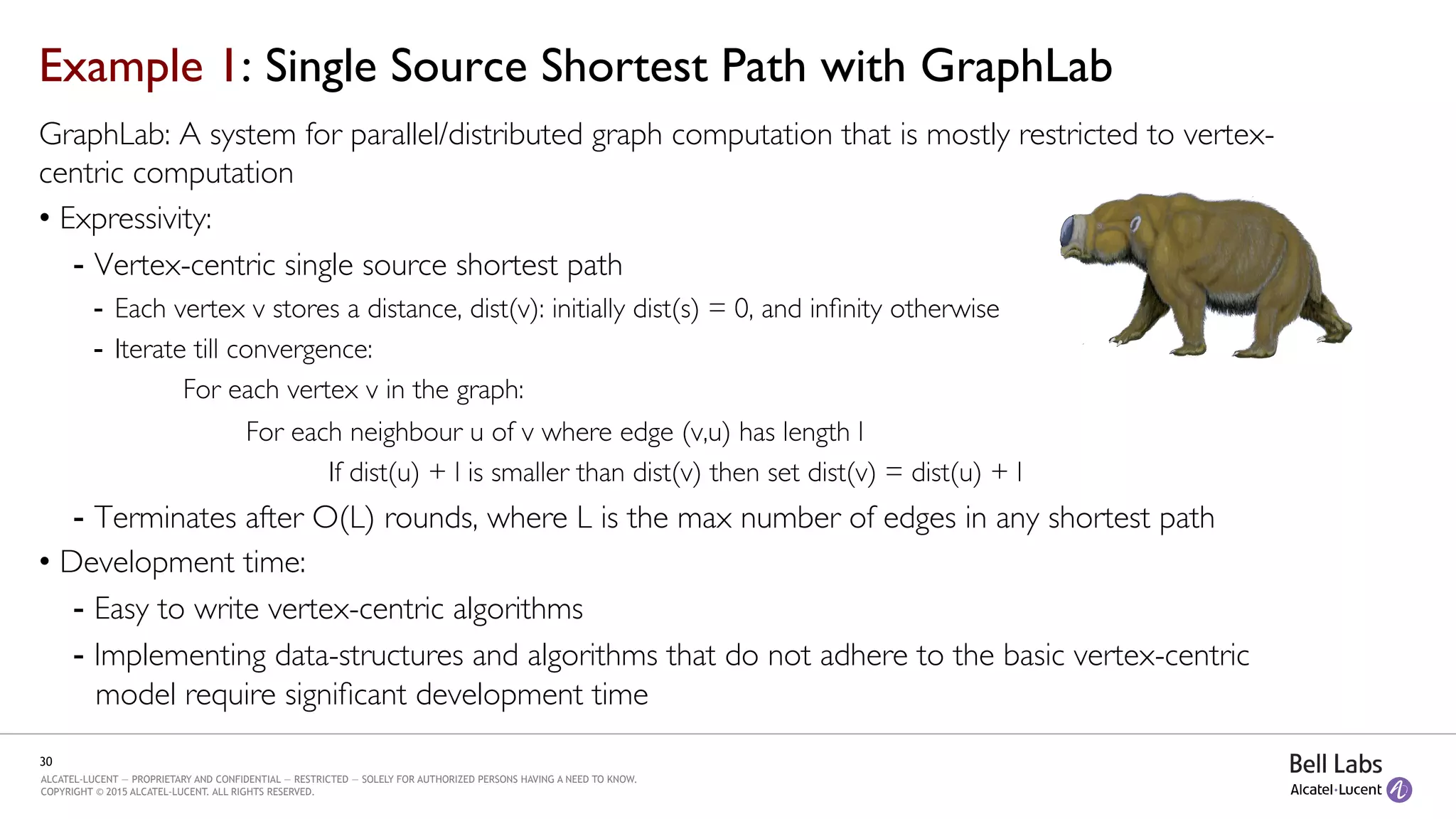 Example 1: Single Source Shortest Path with GraphLab

GraphLab: A system for parallel/distributed graph computation that is mostly restricted to vertex-centric computation

• Expressivity:

- Vertex-centric single source shortest path

- Each vertex v stores a distance, dist(v): initially dist(s) = 0, and infinity otherwise

- Iterate till convergence:

For each vertex v in the graph:

For each neighbour u of v where edge (v,u) has length l

If dist(u) + l is smaller than dist(v) then set dist(v) = dist(u) + l

- Terminates after O(L) rounds, where L is the max number of edges in any shortest path

• Development time:

- Easy to write vertex-centric algorithms

- Implementing data-structures and algorithms that do not adhere to the basic vertex-centric model require significant development time

30

ALCATEL-LUCENT — PROPRIETARY AND CONFIDENTIAL — RESTRICTED — SOLELY FOR AUTHORIZED PERSONS HAVING A NEED TO KNOW.
COPYRIGHT © 2015 ALCATEL-LUCENT. ALL RIGHTS RESERVED.

Bell Labs
Alcatel·Lucent